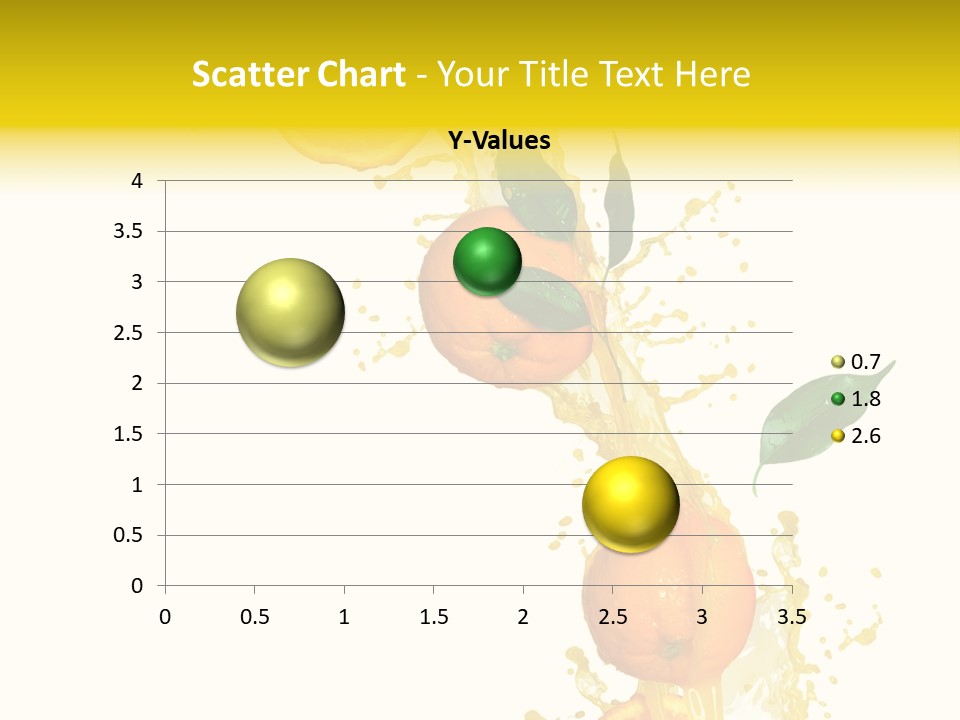 Scatter Chart - Your Title Text Here

Y-Values

4
3.5
3
2.5
2
1.5
1
0.5
0

0 0.5 1 1.5 2 2.5 3 3.5

0.7
1.8
2.6